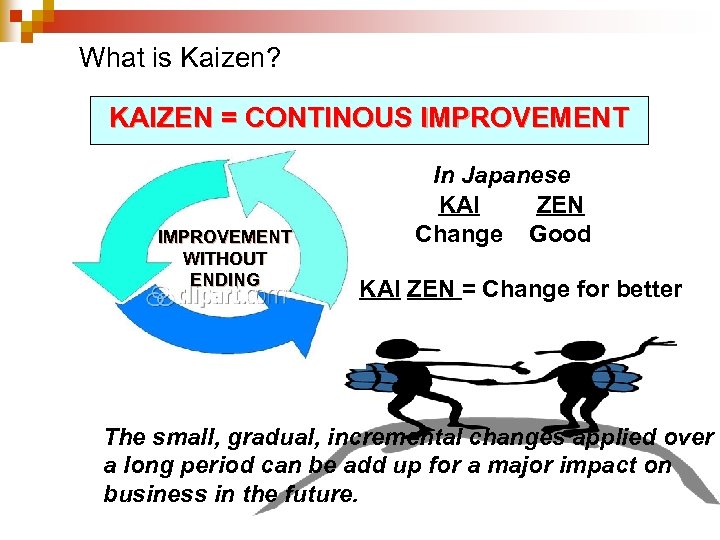 What is Kaizen?

KAIZEN = CONTINOUS IMPROVEMENT

IMPROVEMENT WITHOUT ENDING

clipart.com

In Japanese
KAI ZEN
Change Good

KAI ZEN = Change for better

The small, gradual, incremental changes applied over a long period can be add up for a major impact on business in the future.